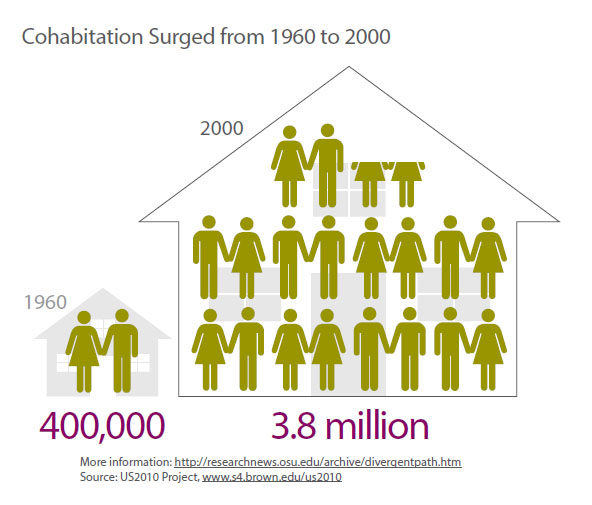 Cohabitation Surged from 1960 to 2000

2000

1960

400,000

3.8 million

More information: http://researchnews.osu.edu/archive/divergentpath.htm
Source: US2010 Project, www.s4.brown.edu/us2010